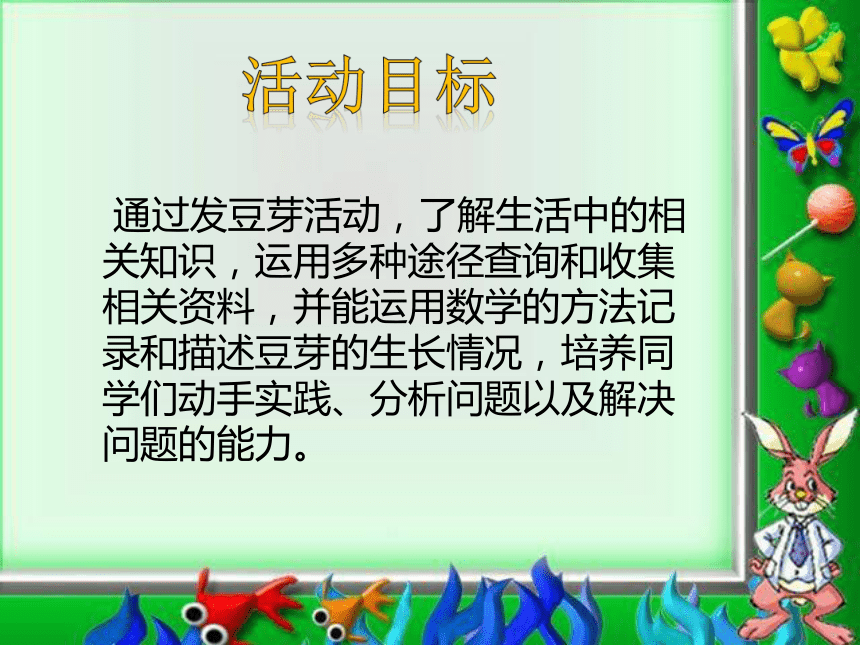 活动目标

通过发豆芽活动，了解生活中的相关知识，运用多种途径查询和收集相关资料，并能运用数学的方法记录和描述豆芽的生长情况，培养同学们动手实践、分析问题以及解决问题的能力。